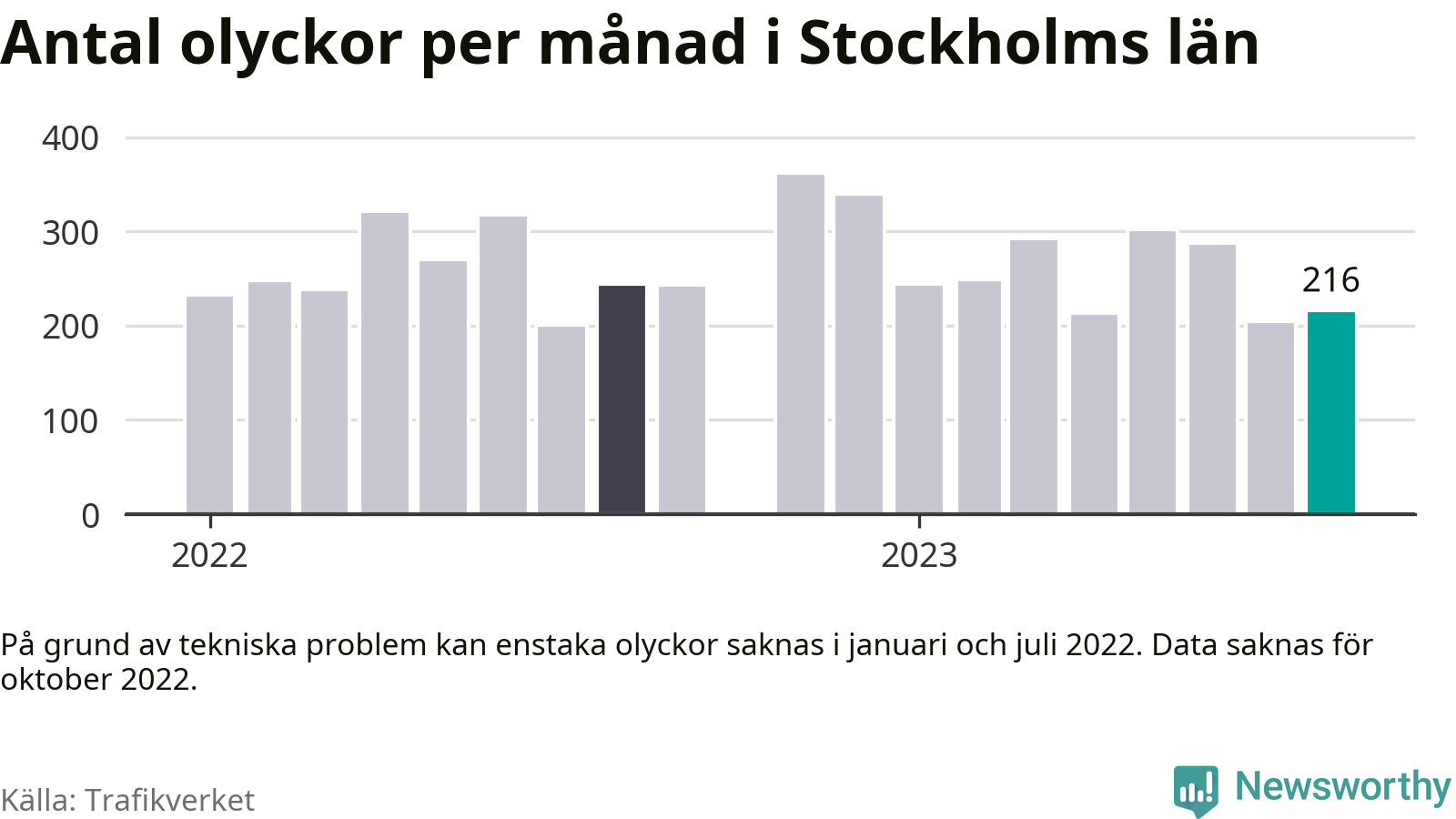 Antal olyckor per månad i Stockholms län

400
300
200
100
0

216

2022
2023

På grund av tekniska problem kan enstaka olyckor saknas i januari och juli 2022. Data saknas för oktober 2022.

Källa: Trafikverket

Newsworthy